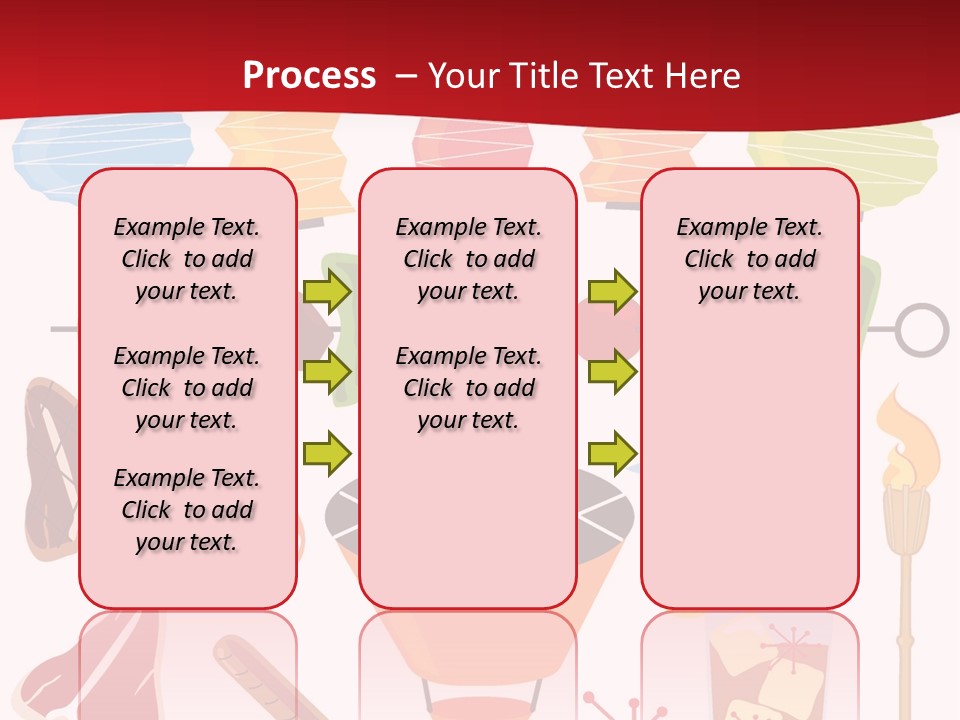 Process – Your Title Text Here

Example Text. Click to add your text.

Example Text. Click to add your text.

Example Text. Click to add your text.

Example Text. Click to add your text.

Example Text. Click to add your text.

Example Text. Click to add your text.